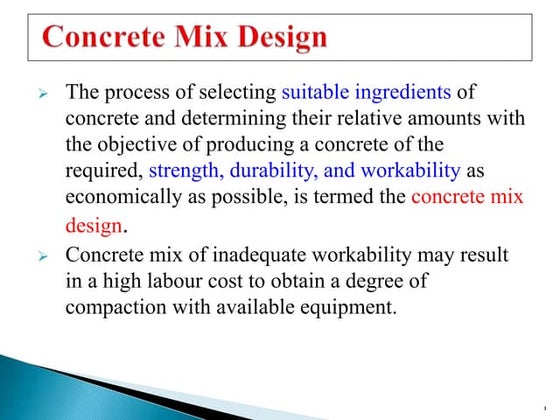 Concrete Mix Design

➢ The process of selecting suitable ingredients of concrete and determining their relative amounts with the objective of producing a concrete of the required, strength, durability, and workability as economically as possible, is termed the concrete mix design.

➢ Concrete mix of inadequate workability may result in a high labour cost to obtain a degree of compaction with available equipment.

1